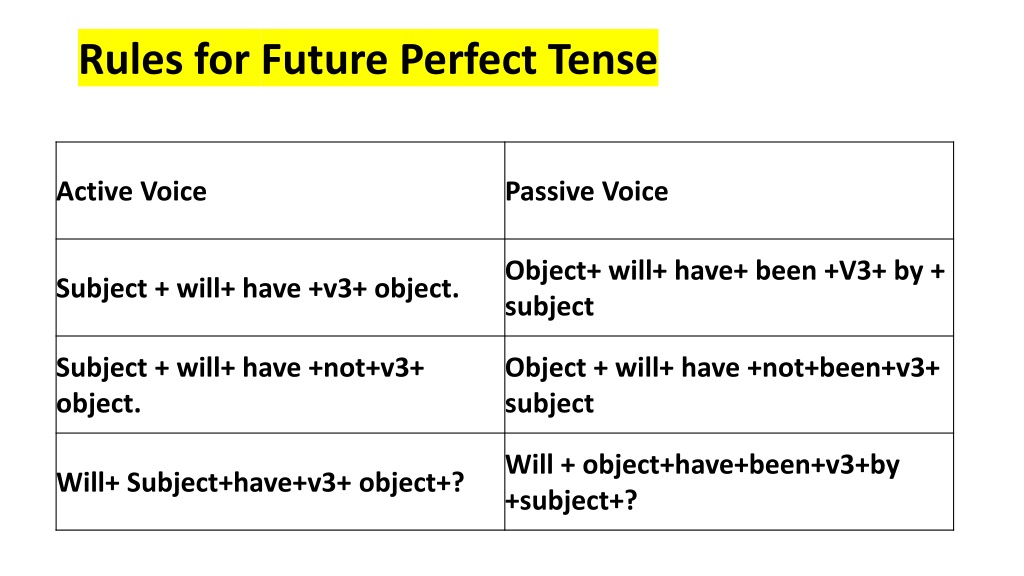 Rules for Future Perfect Tense

| Active Voice | Passive Voice |
|---|---|
| Subject + will+ have +v3+ object. | Object+ will+ have+ been +V3+ by + subject |
| Subject + will+ have +not+v3+ object. | Object + will+ have +not+been+v3+ subject |
| Will+ Subject+have+v3+ object+? | Will + object+have+been+v3+by +subject+? |